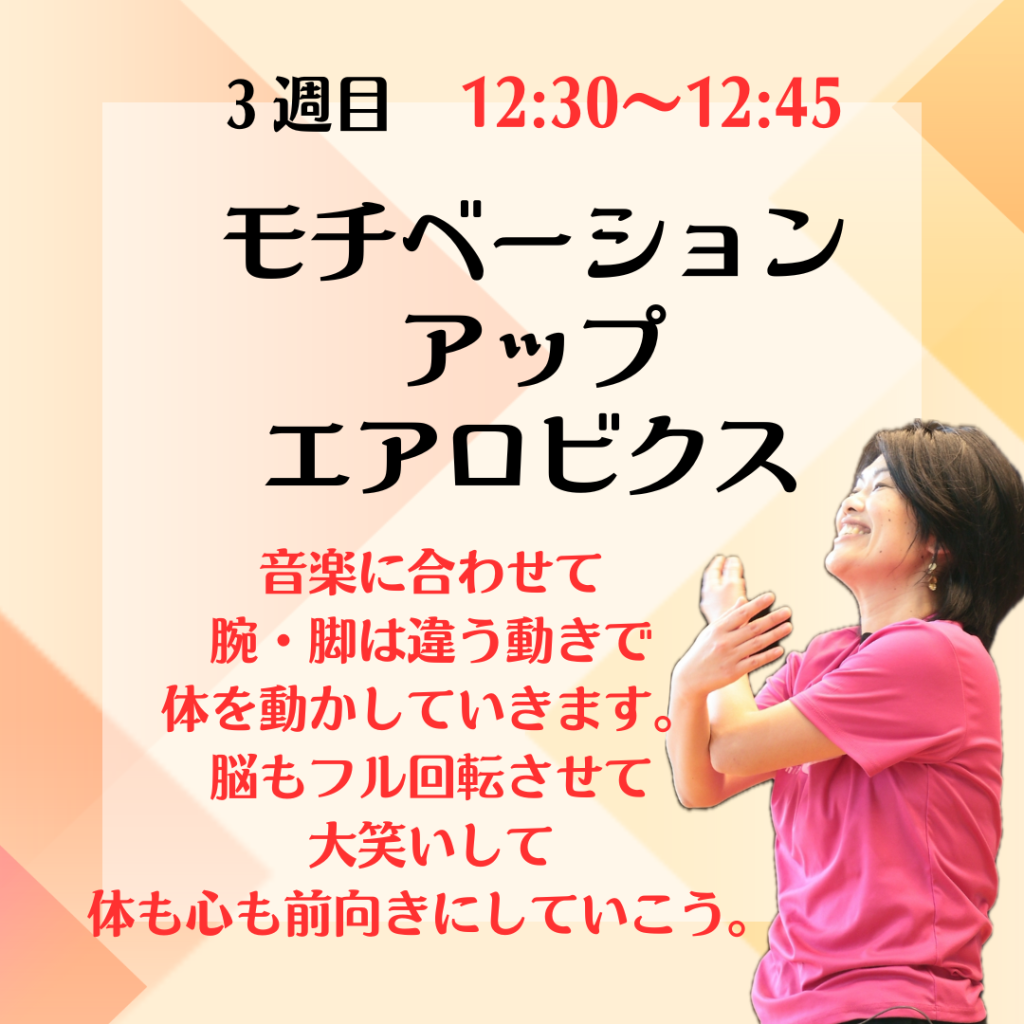 3 週目　12:30～12:45

モチベーション
アップ
エアロビクス

音楽に合わせて
腕・脚は違う動きで
体を動かしていきます。
脳もフル回転させて
大笑いして
体も心も前向きにしていこう。